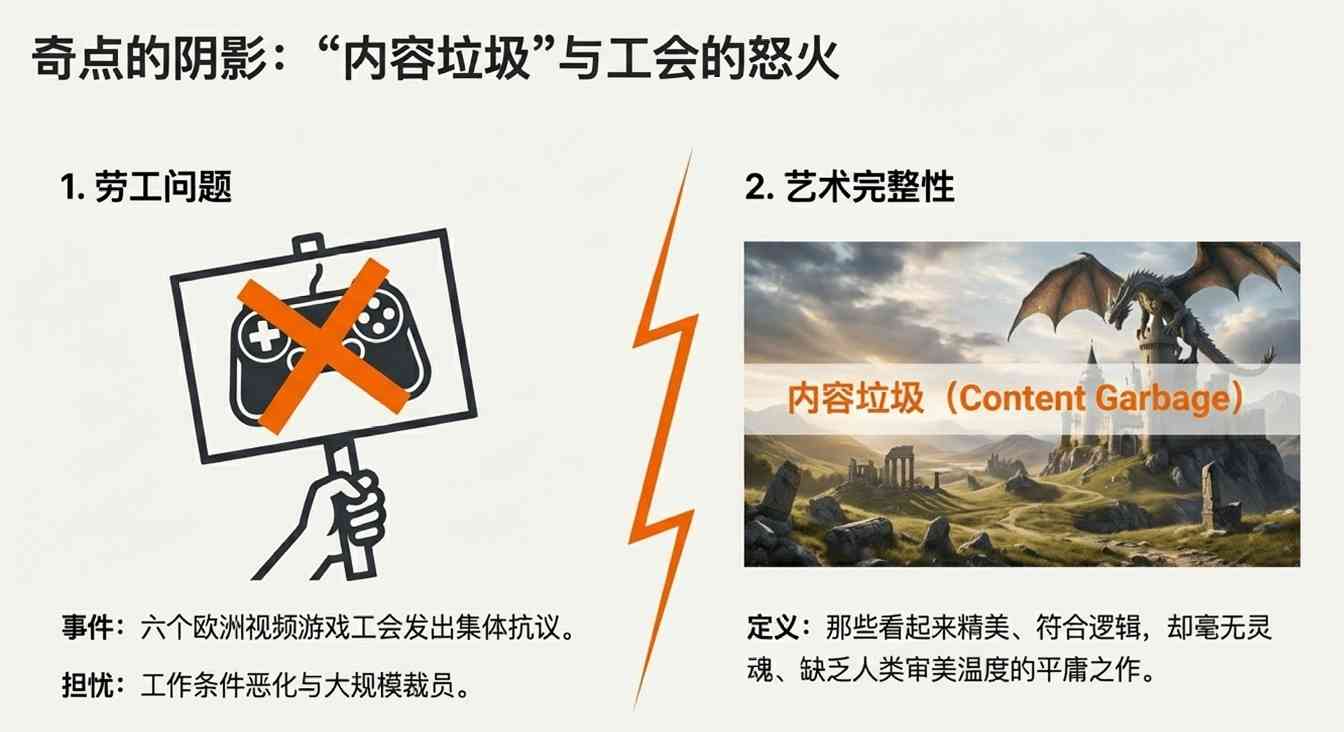 奇点的阴影：“内容垃圾”与工会的怒火

1. 劳工问题

事件：六个欧洲视频游戏工会发出集体抗议。

担忧：工作条件恶化与大规模裁员。

2. 艺术完整性

内容垃圾（Content Garbage）

定义：那些看起来精美、符合逻辑，却毫无灵魂、缺乏人类审美温度的平庸之作。